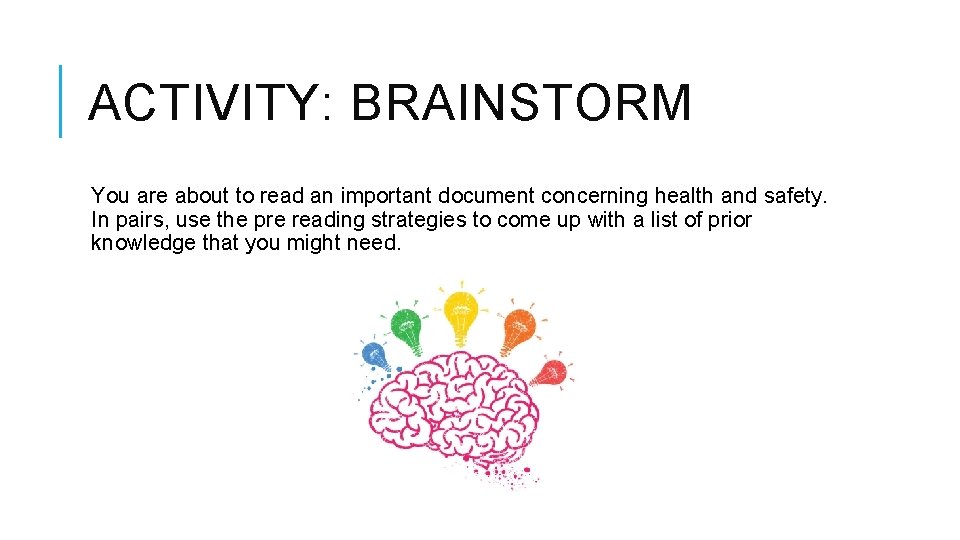 ACTIVITY: BRAINSTORM

You are about to read an important document concerning health and safety. In pairs, use the pre reading strategies to come up with a list of prior knowledge that you might need.